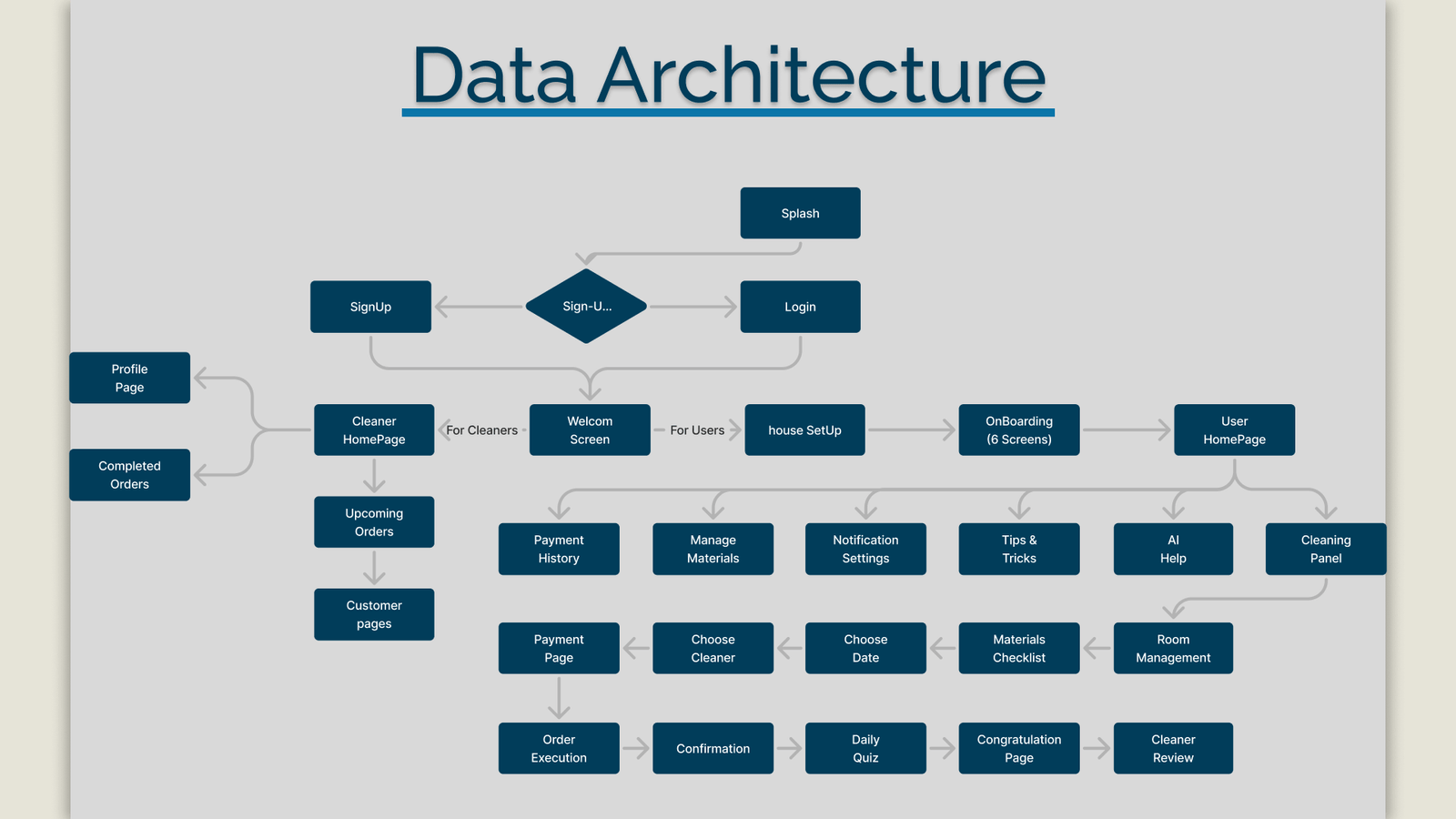 Data Architecture

Splash

SignUp

Sign-U...

Login

Profile Page

Completed Orders

Cleaner HomePage

For Cleaners

Welcom Screen

For Users

house SetUp

OnBoarding (6 Screens)

User HomePage

Upcoming Orders

Customer pages

Payment History

Manage Materials

Notification Settings

Tips & Tricks

AI Help

Cleaning Panel

Payment Page

Choose Cleaner

Choose Date

Materials Checklist

Room Management

Order Execution

Confirmation

Daily Quiz

Congratulation Page

Cleaner Review